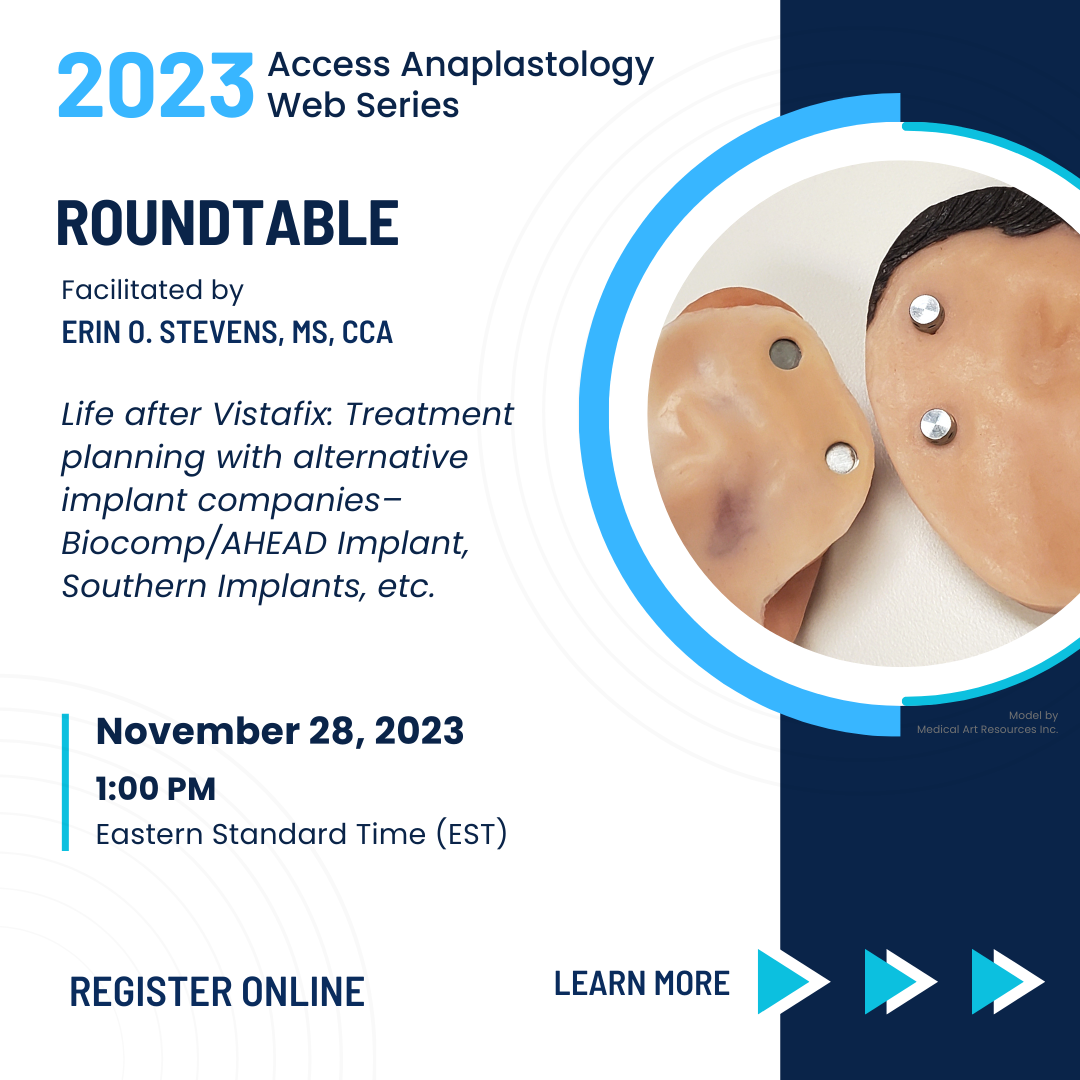 2023 Access Anaplastology Web Series

ROUNDTABLE

Facilitated by
ERIN O. STEVENS, MS, CCA

Life after Vistafix: Treatment planning with alternative implant companies– Biocomp/AHEAD Implant, Southern Implants, etc.

Model by
Medical Art Resources Inc.

November 28, 2023
1:00 PM
Eastern Standard Time (EST)

REGISTER ONLINE

LEARN MORE